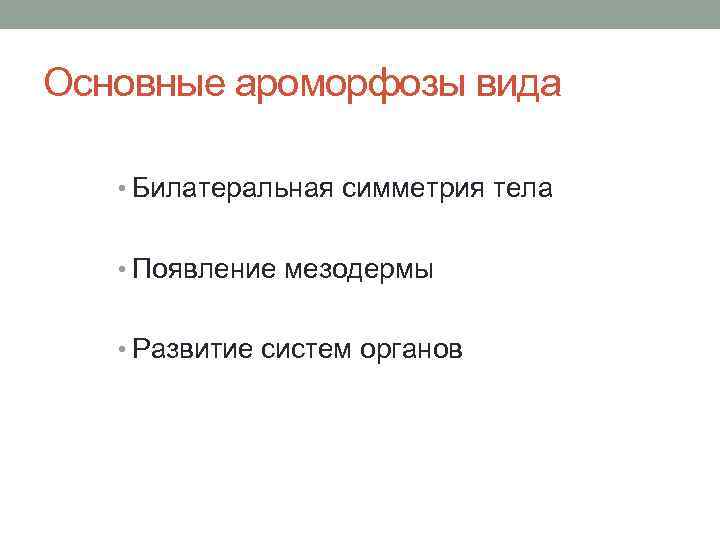 Основные ароморфозы вида

• Билатеральная симметрия тела

• Появление мезодермы

• Развитие систем органов